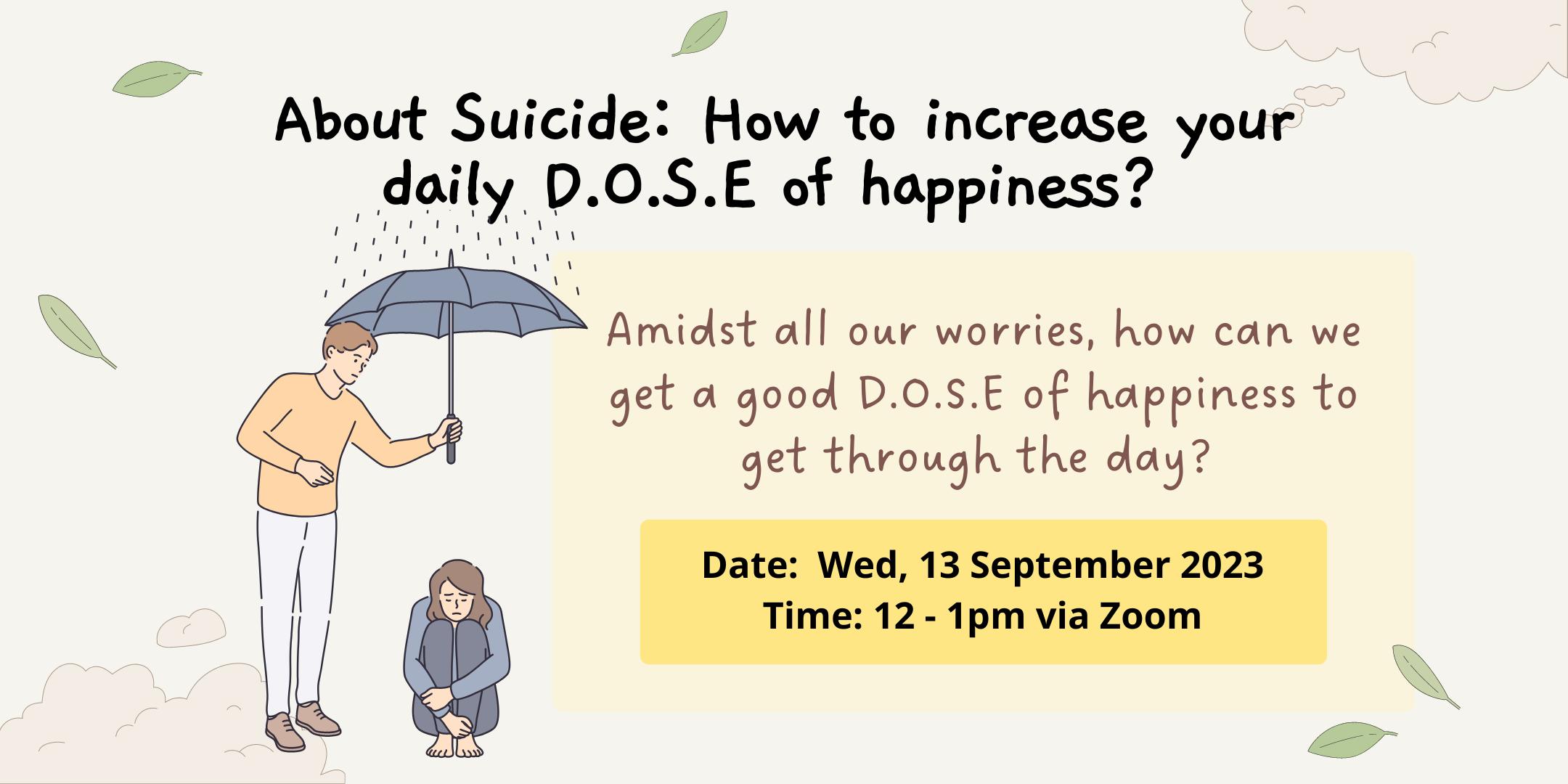 About Suicide: How to increase your daily D.O.S.E of happiness?

Amidst all our worries, how can we get a good D.O.S.E of happiness to get through the day?

Date: Wed, 13 September 2023
Time: 12 - 1pm via Zoom